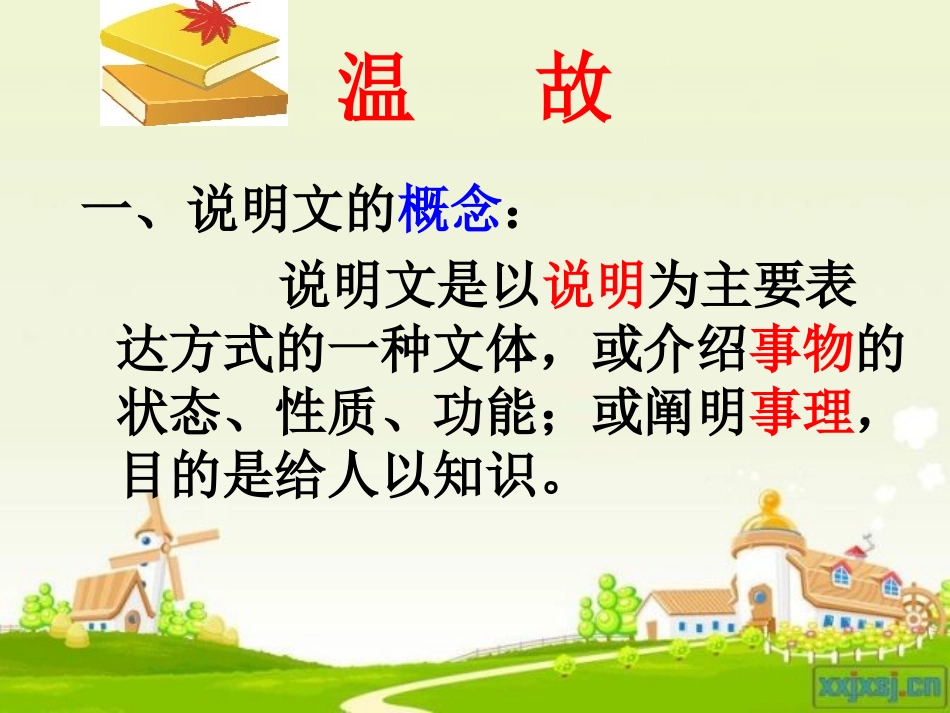 温　故

一、说明文的概念：

说明文是以说明为主要表达方式的一种文体，或介绍事物的状态、性质、功能；或阐明事理，目的是给人以知识。

xxjxsj.cn